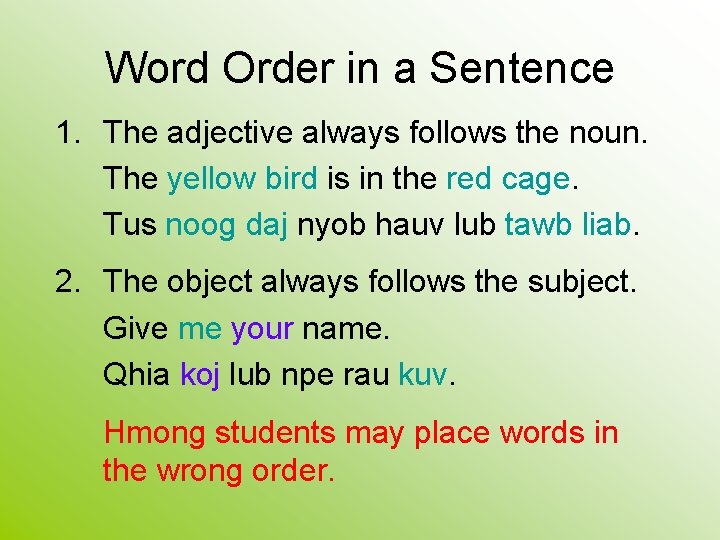 Word Order in a Sentence

1. The adjective always follows the noun.

The yellow bird is in the red cage.

Tus noog daj nyob hauv lub tawb liab.

2. The object always follows the subject.

Give me your name.

Qhia koj lub npe rau kuv.

Hmong students may place words in the wrong order.